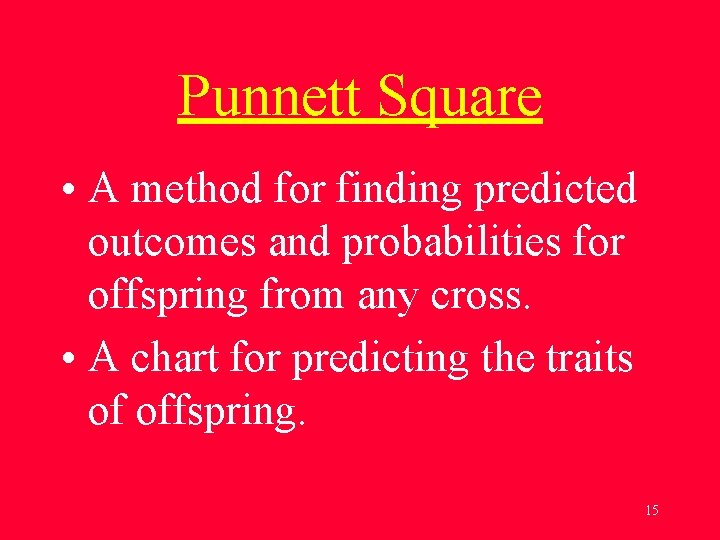 Punnett Square

• A method for finding predicted outcomes and probabilities for offspring from any cross.

• A chart for predicting the traits of offspring.

15